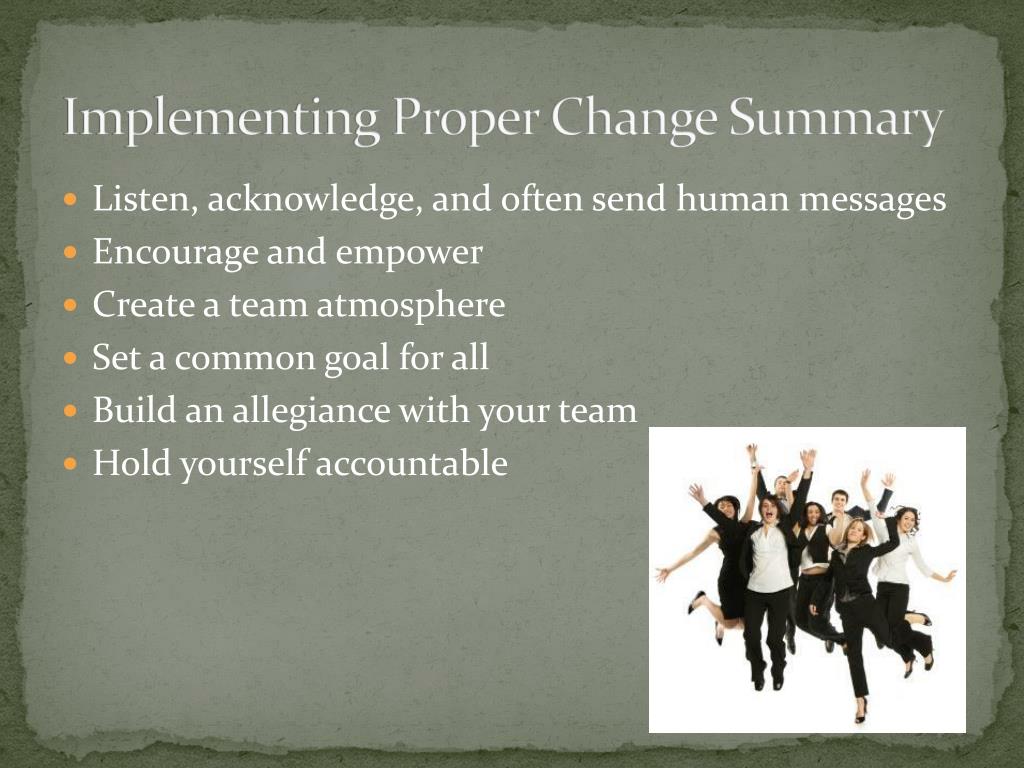 Implementing Proper Change Summary

- Listen, acknowledge, and often send human messages
- Encourage and empower
- Create a team atmosphere
- Set a common goal for all
- Build an allegiance with your team
- Hold yourself accountable